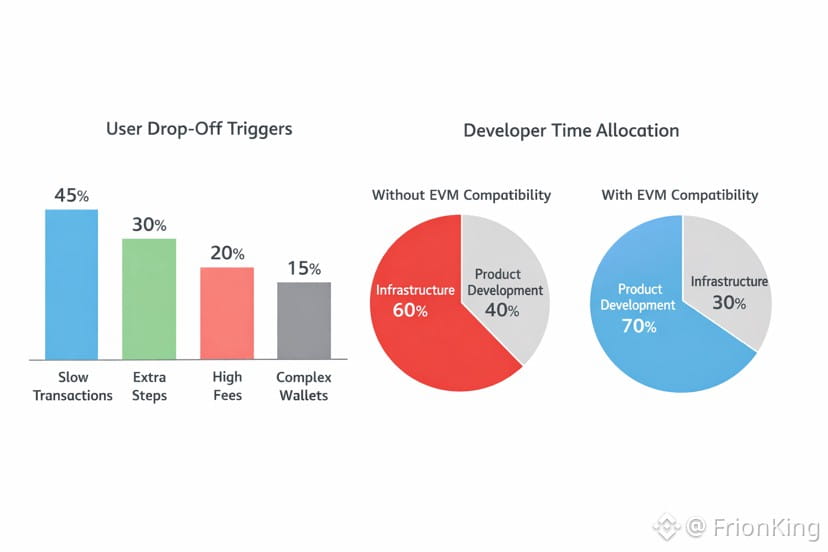 User Drop-Off Triggers

45%

30%

20%

15%

Slow Transactions

Extra Steps

High Fees

Complex Wallets

Developer Time Allocation

Without EVM Compatibility

Infrastructure 60%

Product Development 40%

With EVM Compatibility

Product Development 70%

Infrastructure 30%

@ FrionKing